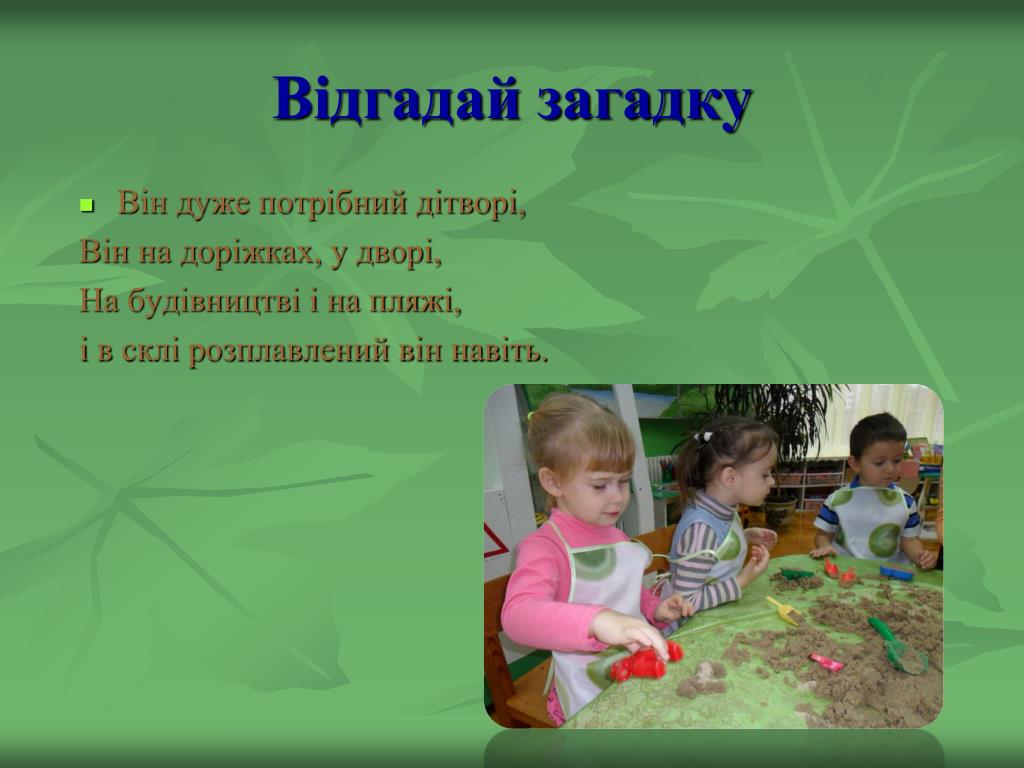 Відгадай загадку

Він дуже потрібний дітворі,
Він на доріжках, у дворі,
На будівництві і на пляжі,
і в склі розплавлений він навіть.